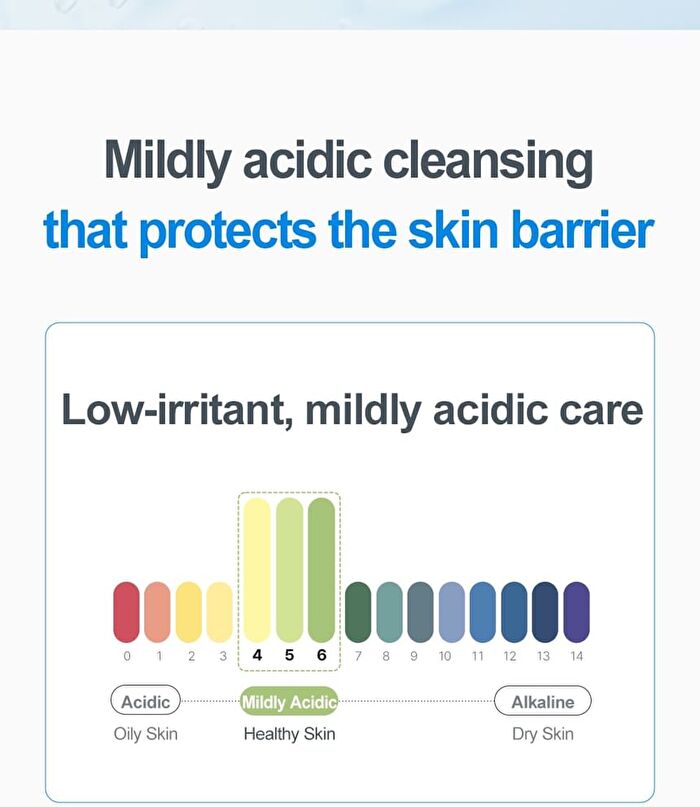 Mildly acidic cleansing
that protects the skin barrier

Low-irritant, mildly acidic care

0 1 2 3 4 5 6 7 8 9 10 11 12 13 14

Acidic
Oily Skin

Mildly Acidic
Healthy Skin

Alkaline
Dry Skin